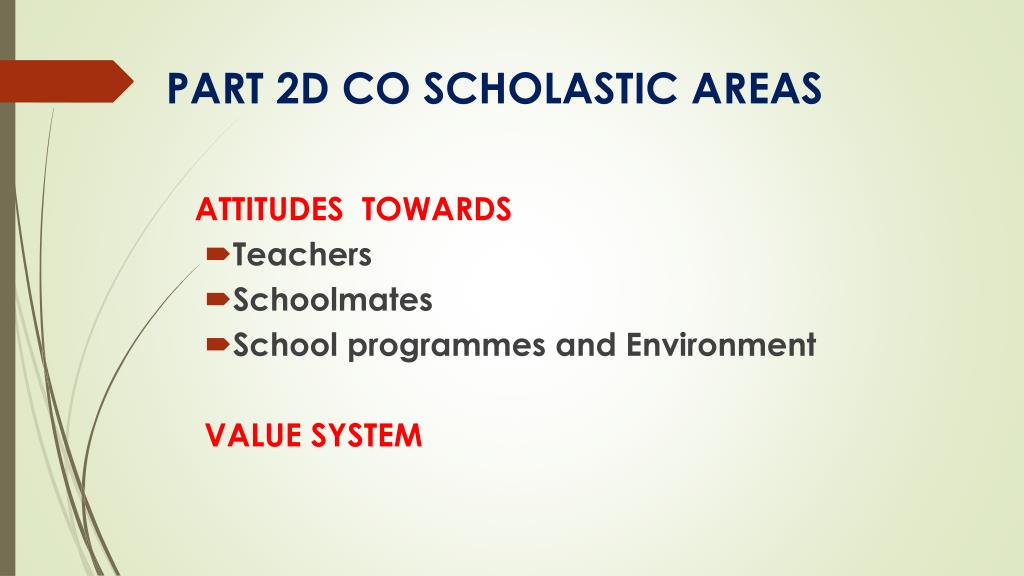 PART 2D CO SCHOLASTIC AREAS

ATTITUDES TOWARDS
Teachers
Schoolmates
School programmes and Environment

VALUE SYSTEM